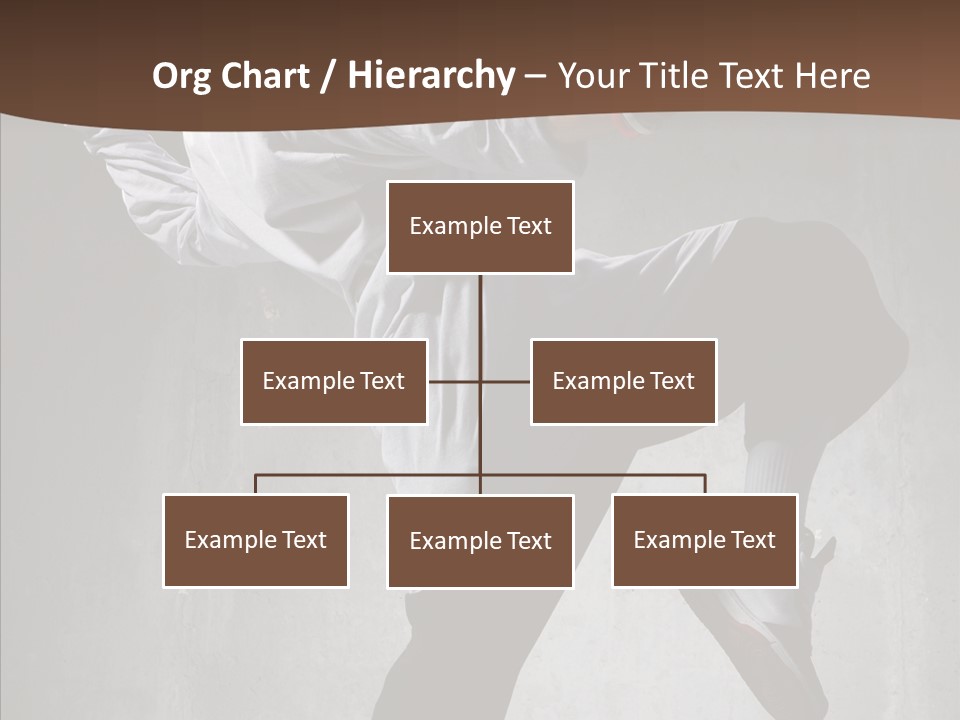 Org Chart / Hierarchy – Your Title Text Here

Example Text

Example Text

Example Text

Example Text

Example Text

Example Text